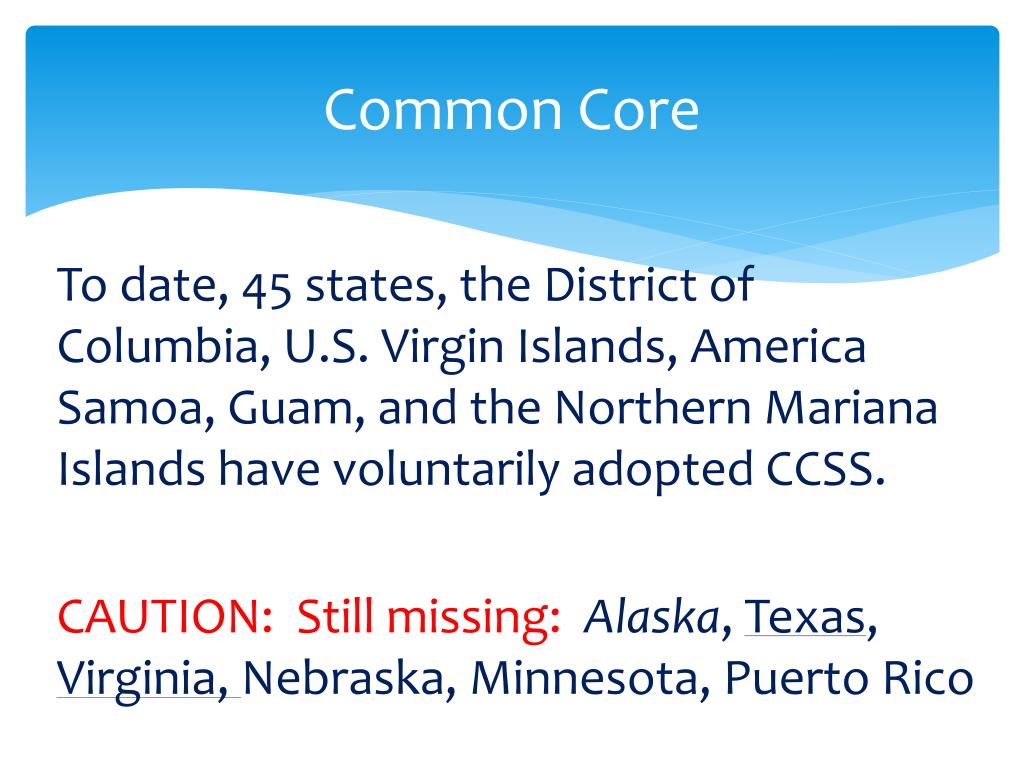 Common Core

To date, 45 states, the District of Columbia, U.S. Virgin Islands, America Samoa, Guam, and the Northern Mariana Islands have voluntarily adopted CCSS.

CAUTION: Still missing: Alaska, Texas, Virginia, Nebraska, Minnesota, Puerto Rico